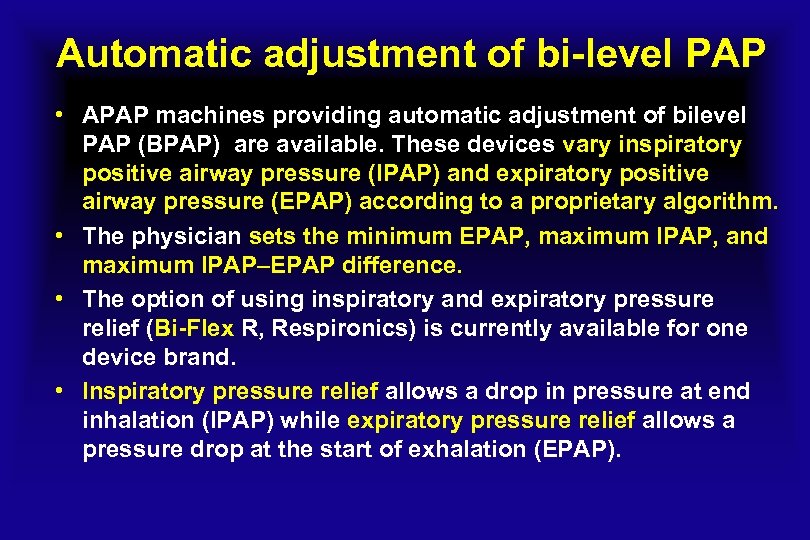 Automatic adjustment of bi-level PAP

• APAP machines providing automatic adjustment of bilevel PAP (BPAP) are available. These devices vary inspiratory positive airway pressure (IPAP) and expiratory positive airway pressure (EPAP) according to a proprietary algorithm.

• The physician sets the minimum EPAP, maximum IPAP, and maximum IPAP–EPAP difference.

• The option of using inspiratory and expiratory pressure relief (Bi-Flex R, Respironics) is currently available for one device brand.

• Inspiratory pressure relief allows a drop in pressure at end inhalation (IPAP) while expiratory pressure relief allows a pressure drop at the start of exhalation (EPAP).